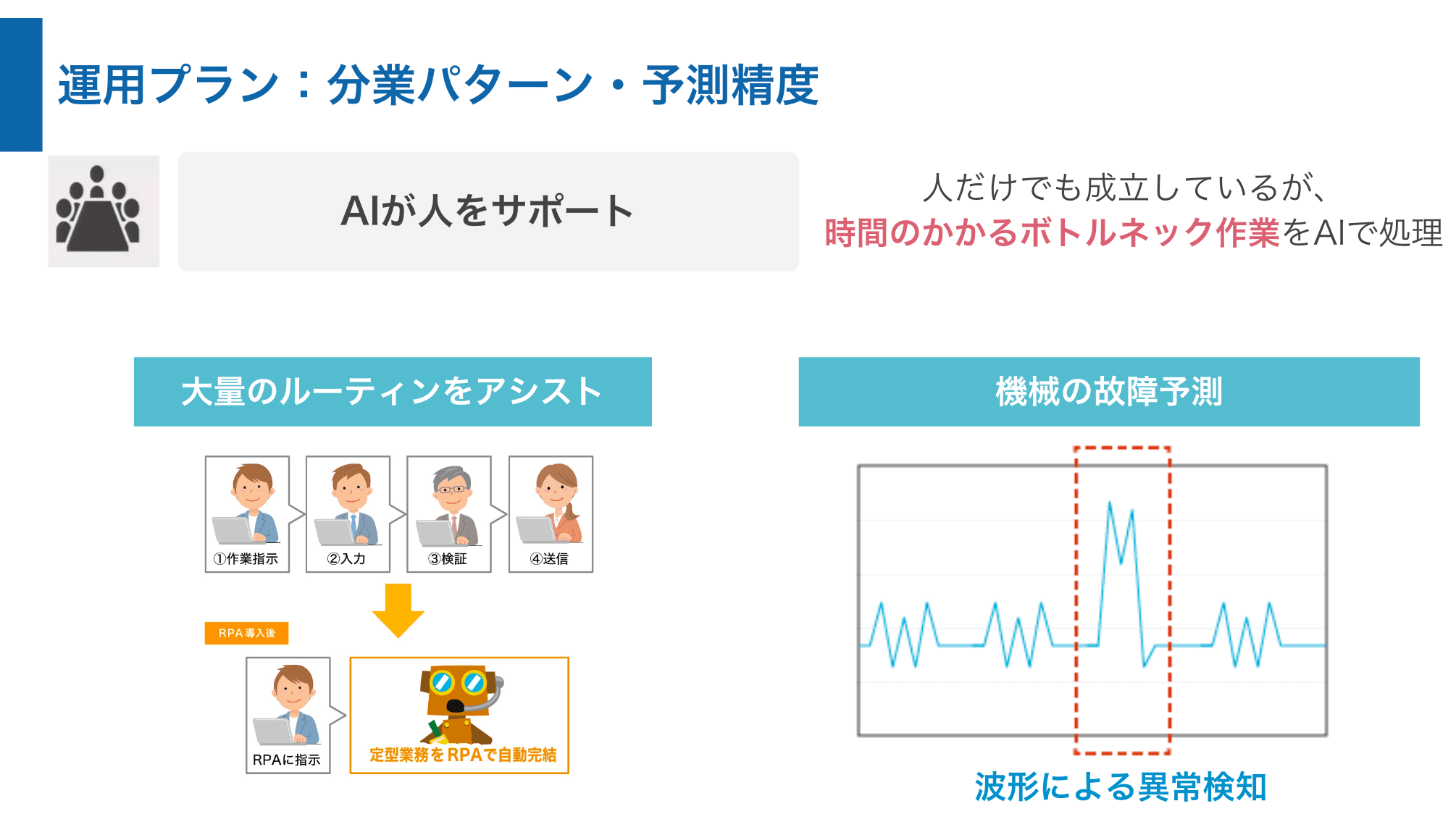 運用プラン：分業パターン・予測精度

AIが人をサポート

人だけでも成立しているが、
時間のかかるボトルネック作業をAIで処理

大量のルーティンをアシスト

①作業指示
②入力
③検証
④送信

RPA 導入後

RPAに指示

定型業務をRPAで自動完結

機械の故障予測

波形による異常検知